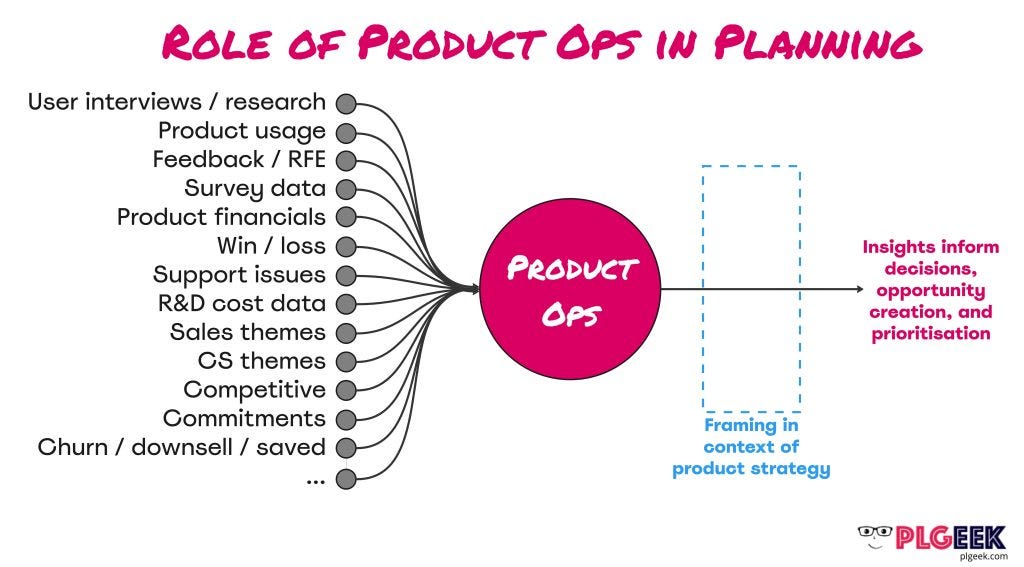 ROLE OF PRODUCT OPS IN PLANNING

User interviews / research
Product usage
Feedback / RFE
Survey data
Product financials
Win / loss
Support issues
R&D cost data
Sales themes
CS themes
Competitive
Commitments
Churn / downsell / saved
...

PRODUCT OPS

Framing in context of product strategy

Insights inform decisions, opportunity creation, and prioritisation

PLGEEK
plgeek.com